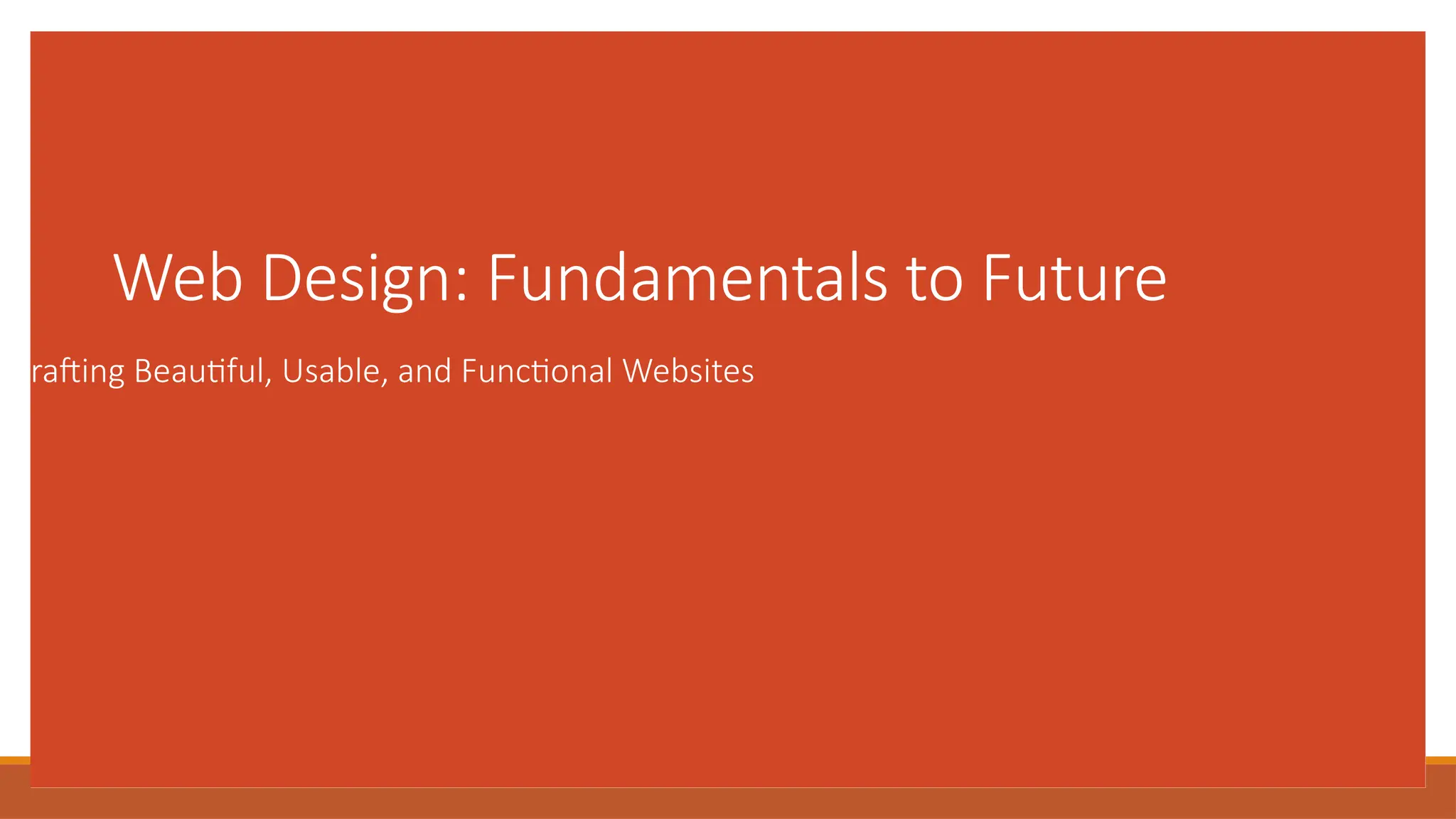 Web Design: Fundamentals to Future

rafting Beautiful, Usable, and Functional Websites